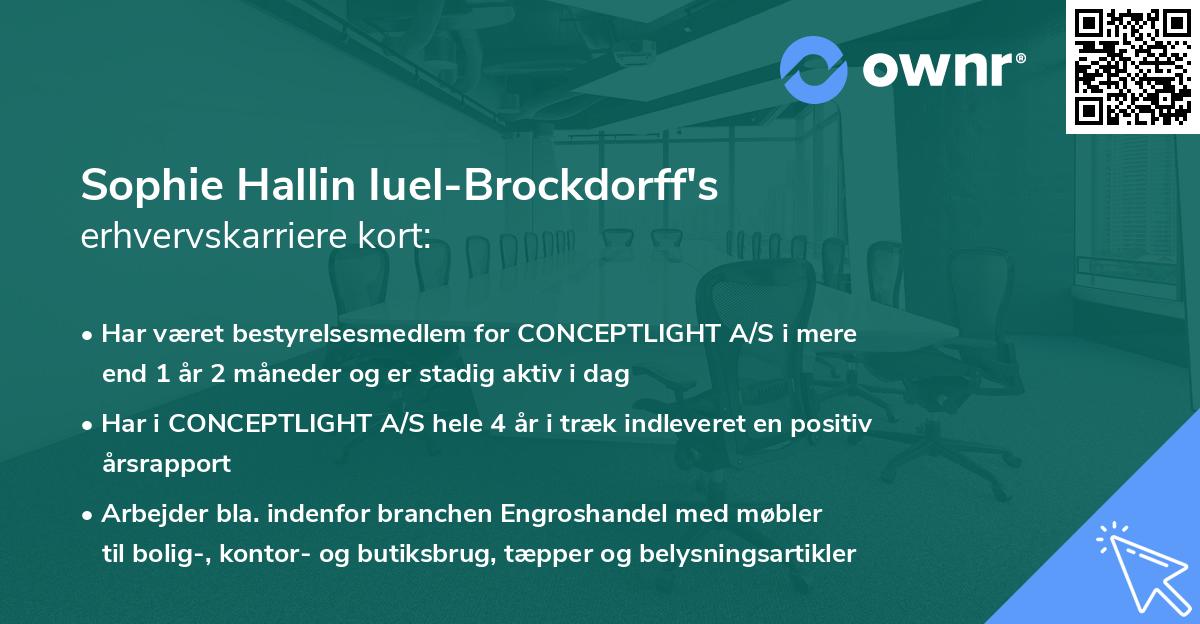 ownr®

Sophie Hallin Iuel-Brockdorff's
erhvervskarriere kort:

• Har været bestyrelsesmedlem for CONCEPTLIGHT A/S i mere end 1 år 2 måneder og er stadig aktiv i dag

• Har i CONCEPTLIGHT A/S hele 4 år i træk indleveret en positiv årsrapport

• Arbejder bla. indenfor branchen Engroshandel med møbler til bolig-, kontor- og butiksbrug, tæpper og belysningsartikler